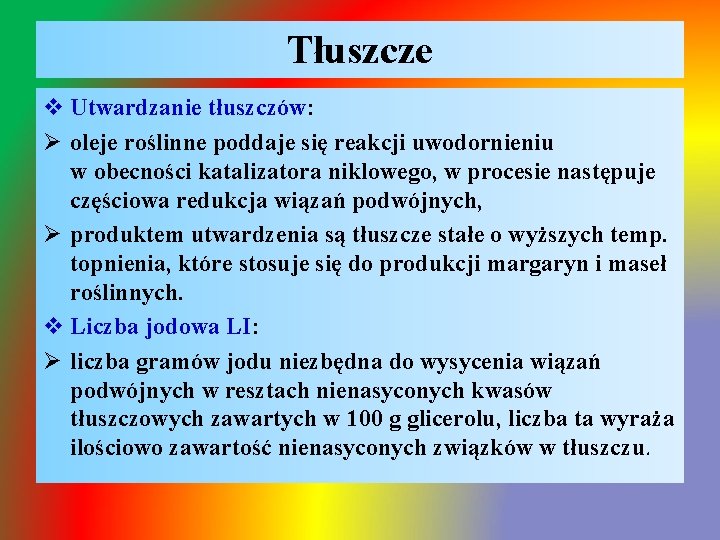 Tłuszcze

❖ Utwardzanie tłuszczów:

➢ oleje roślinne poddaje się reakcji uwodornieniu w obecności katalizatora niklowego, w procesie następuje częściowa redukcja wiązań podwójnych,

➢ produktem utwardzenia są tłuszcze stałe o wyższych temp. topnienia, które stosuje się do produkcji margaryn i maseł roślinnych.

❖ Liczba jodowa LI:

➢ liczba gramów jodu niezbędna do wysycenia wiązań podwójnych w resztach nienasyconych kwasów tłuszczowych zawartych w 100 g glicerolu, liczba ta wyraża ilościowo zawartość nienasyconych związków w tłuszczu.